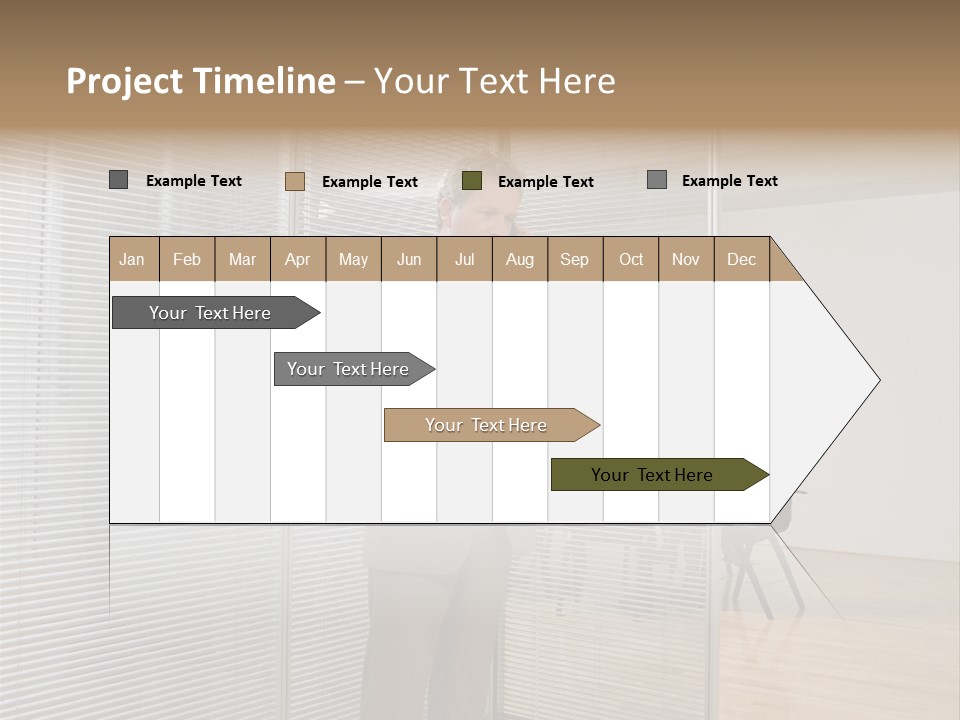 Project Timeline – Your Text Here

Example Text
Example Text
Example Text
Example Text

| Jan | Feb | Mar | Apr | May | Jun | Jul | Aug | Sep | Oct | Nov | Dec |
|---|---|---|---|---|---|---|---|---|---|---|---|

Your Text Here
Your Text Here
Your Text Here
Your Text Here